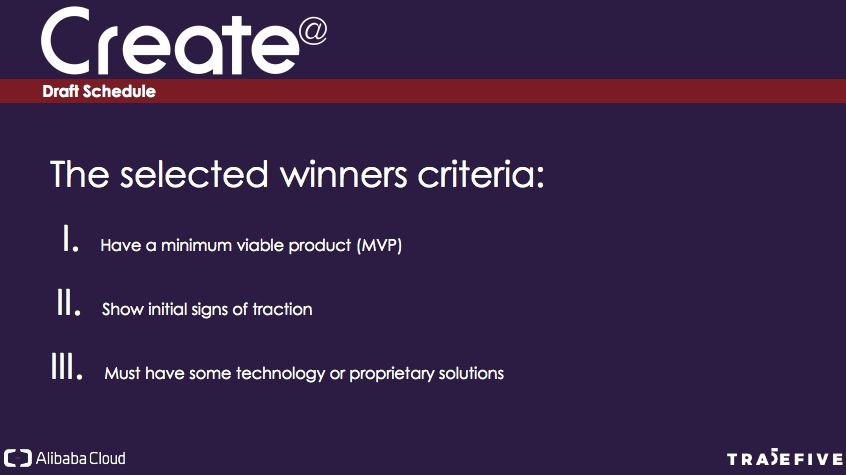 Create@
Draft Schedule

The selected winners criteria:

I. Have a minimum viable product (MVP)

II. Show initial signs of traction

III. Must have some technology or proprietary solutions

Alibaba Cloud

TRADEFIVE